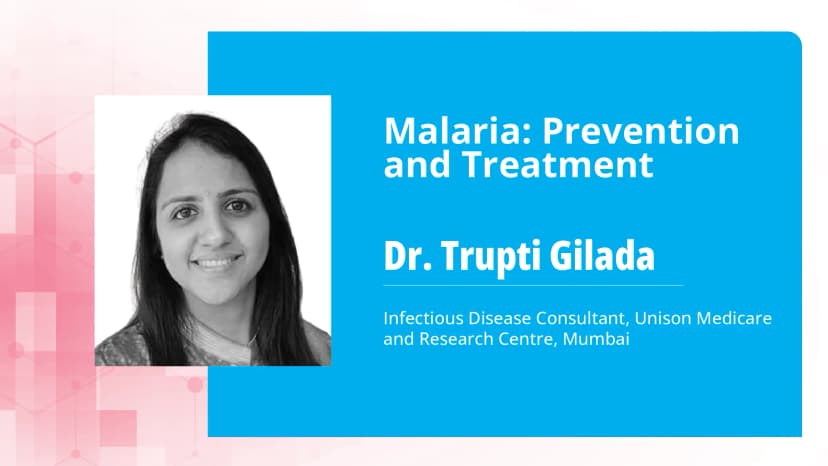 Malaria: Prevention and Treatment

Dr. Trupti Gilada

Infectious Disease Consultant, Unison Medicare and Research Centre, Mumbai